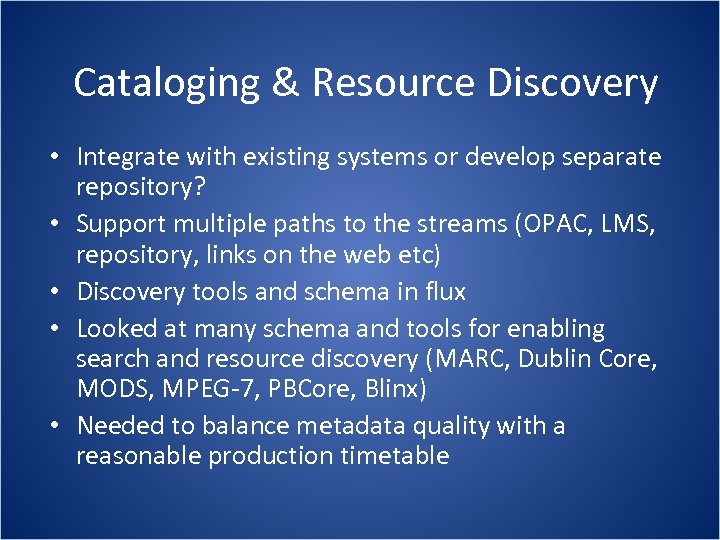 Cataloging & Resource Discovery

• Integrate with existing systems or develop separate repository?
• Support multiple paths to the streams (OPAC, LMS, repository, links on the web etc)
• Discovery tools and schema in flux
• Looked at many schema and tools for enabling search and resource discovery (MARC, Dublin Core, MODS, MPEG-7, PBCore, Blinx)
• Needed to balance metadata quality with a reasonable production timetable